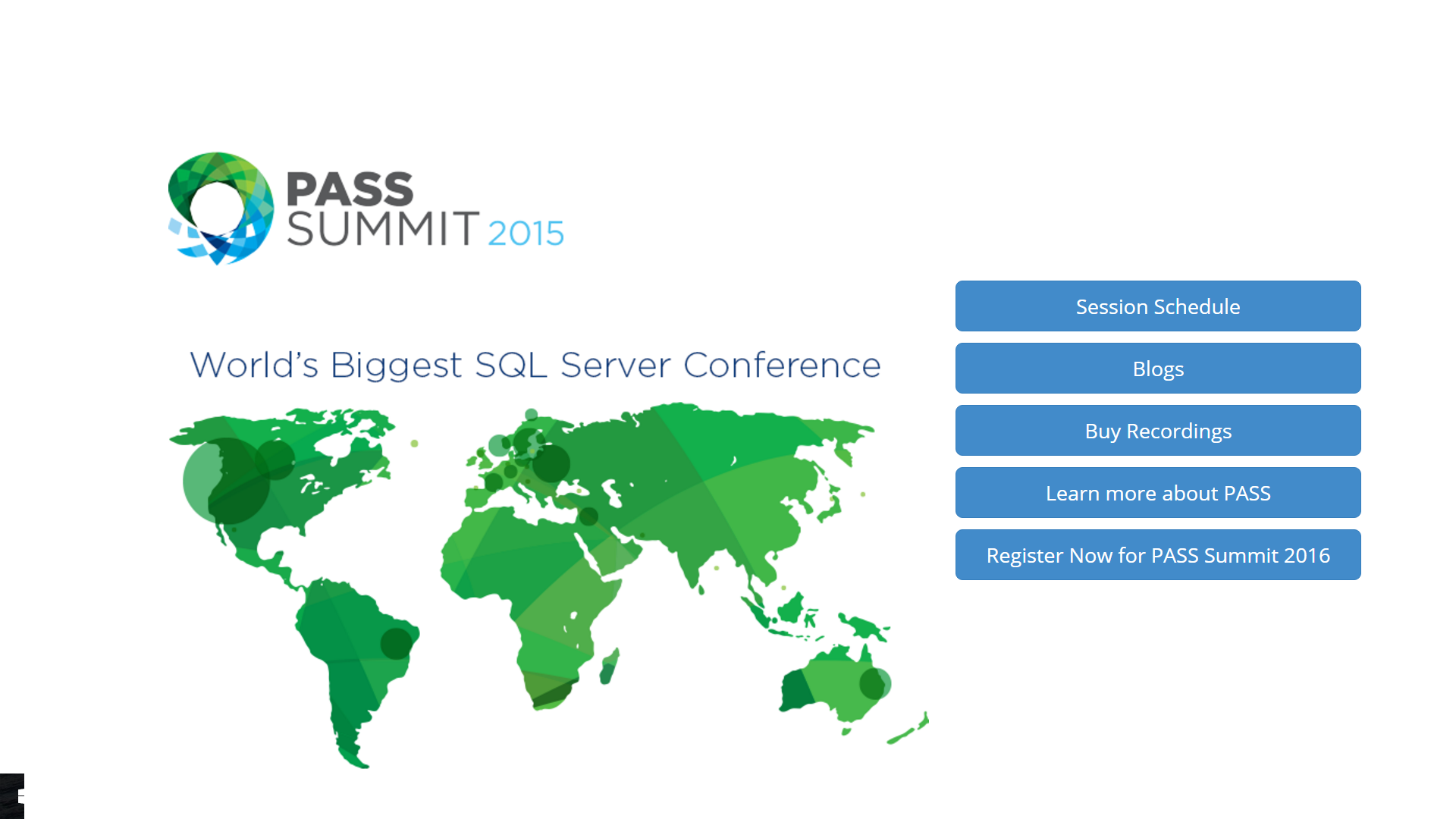 PASS SUMMIT 2015

World's Biggest SQL Server Conference

Session Schedule

Blogs

Buy Recordings

Learn more about PASS

Register Now for PASS Summit 2016